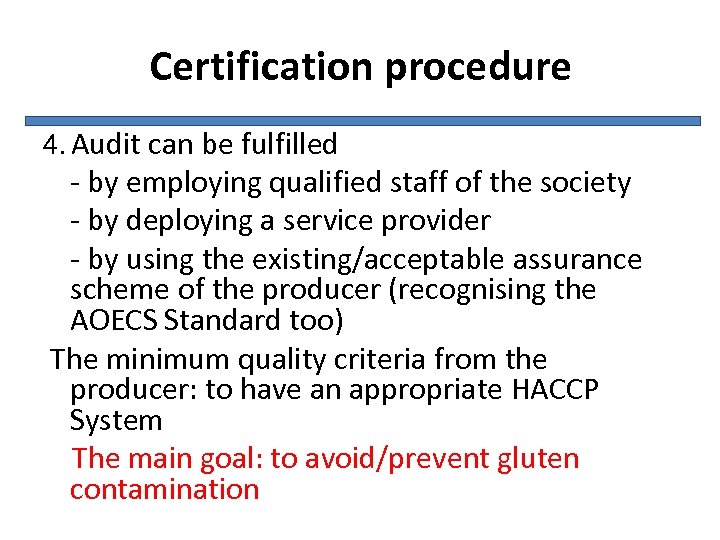 Certification procedure

4. Audit can be fulfilled

- by employing qualified staff of the society

- by deploying a service provider

- by using the existing/acceptable assurance scheme of the producer (recognising the AOECS Standard too)

The minimum quality criteria from the producer: to have an appropriate HACCP System

The main goal: to avoid/prevent gluten contamination